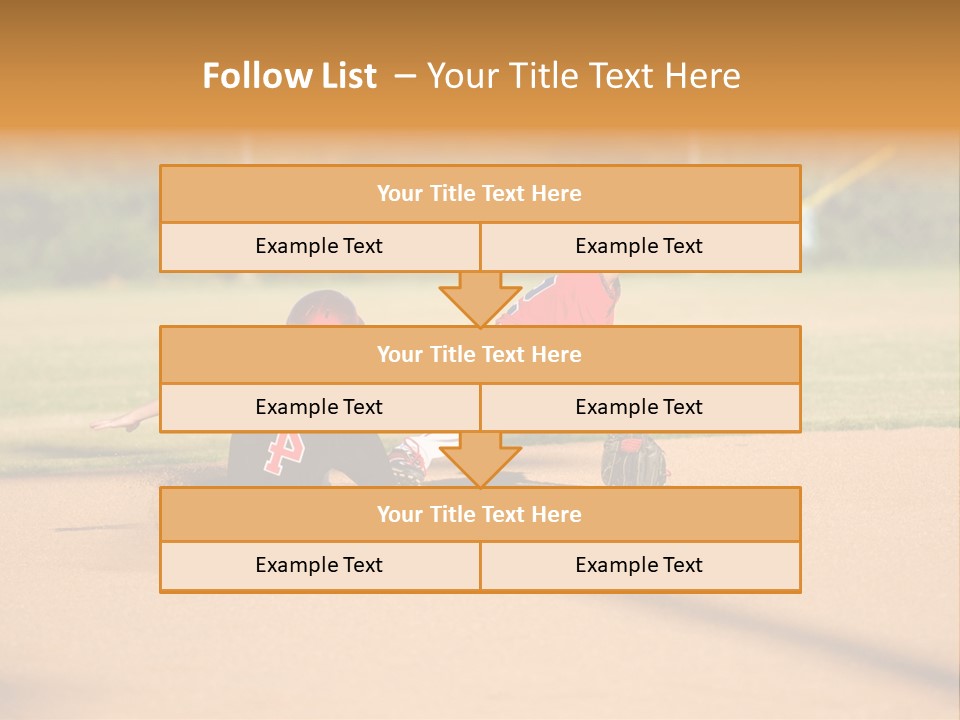 Follow List – Your Title Text Here

Your Title Text Here

Example Text

Example Text

Your Title Text Here

Example Text

Example Text

Your Title Text Here

Example Text

Example Text